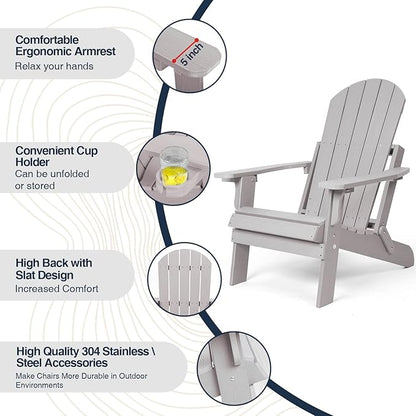 Comfortable Ergonomic Armrest
Relax your hands

5 inch

Convenient Cup Holder
Can be unfolded or stored

High Back with Slat Design
Increased Comfort

High Quality 304 Stainless \ Steel Accessories
Make Chairs More Durable in Outdoor Environments